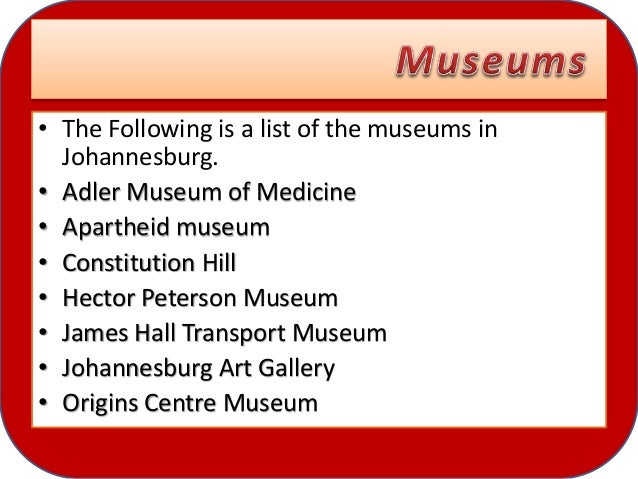 Museums

• The Following is a list of the museums in Johannesburg.
• Adler Museum of Medicine
• Apartheid museum
• Constitution Hill
• Hector Peterson Museum
• James Hall Transport Museum
• Johannesburg Art Gallery
• Origins Centre Museum